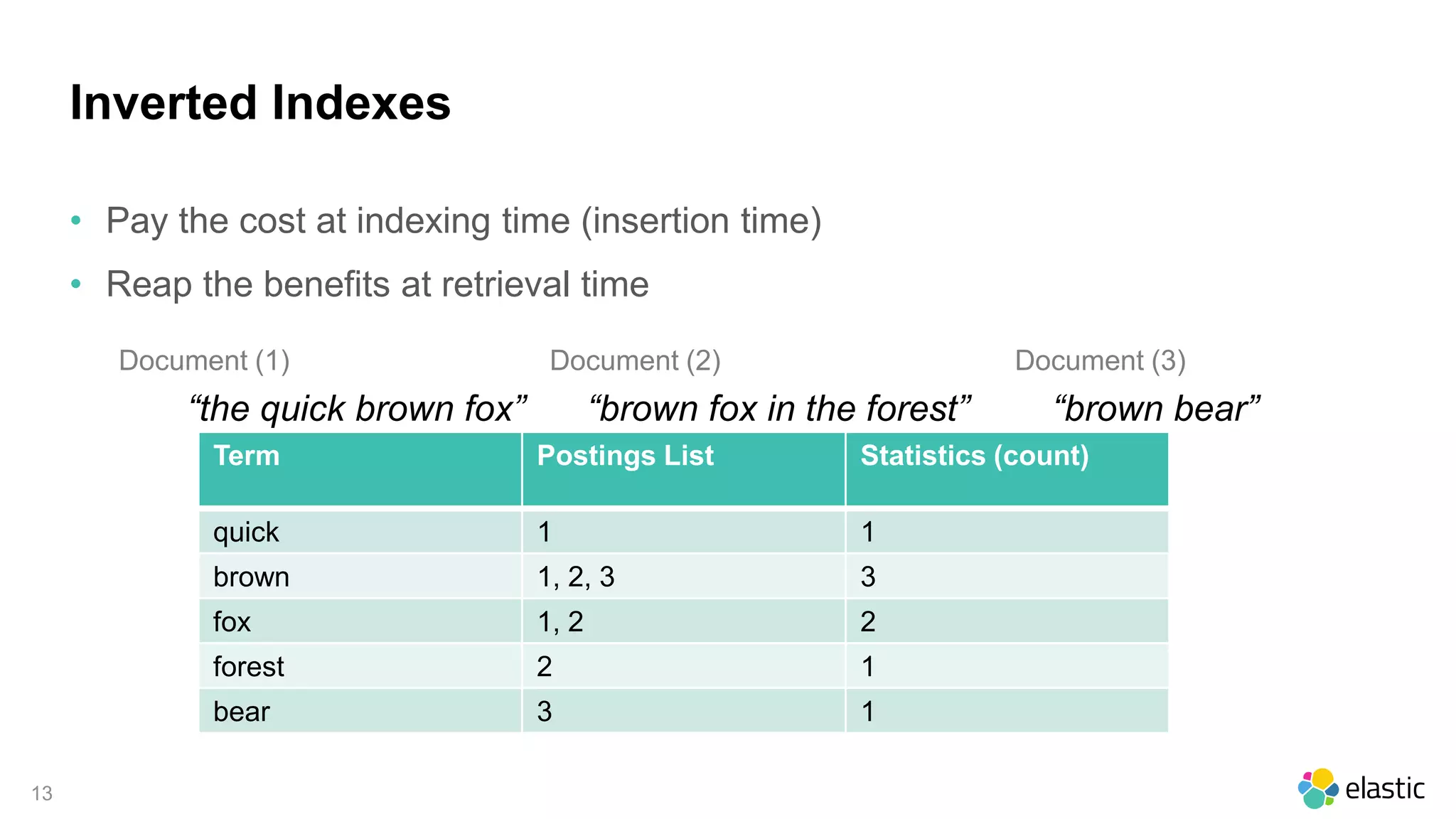 Inverted Indexes

• Pay the cost at indexing time (insertion time)
• Reap the benefits at retrieval time

Document (1)
“the quick brown fox”

Document (2)
“brown fox in the forest”

Document (3)
“brown bear”

| Term | Postings List | Statistics (count) |
|---|---|---|
| quick | 1 | 1 |
| brown | 1, 2, 3 | 3 |
| fox | 1, 2 | 2 |
| forest | 2 | 1 |
| bear | 3 | 1 |

13

elastic